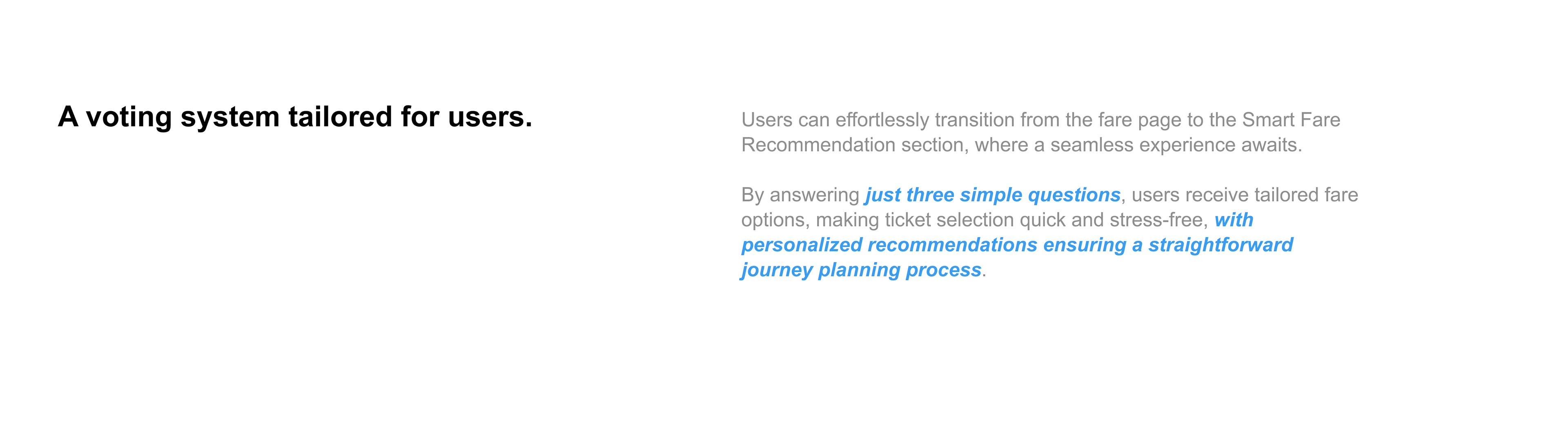 A voting system tailored for users.

Users can effortlessly transition from the fare page to the Smart Fare Recommendation section, where a seamless experience awaits.

By answering just three simple questions, users receive tailored fare options, making ticket selection quick and stress-free, with personalized recommendations ensuring a straightforward journey planning process.